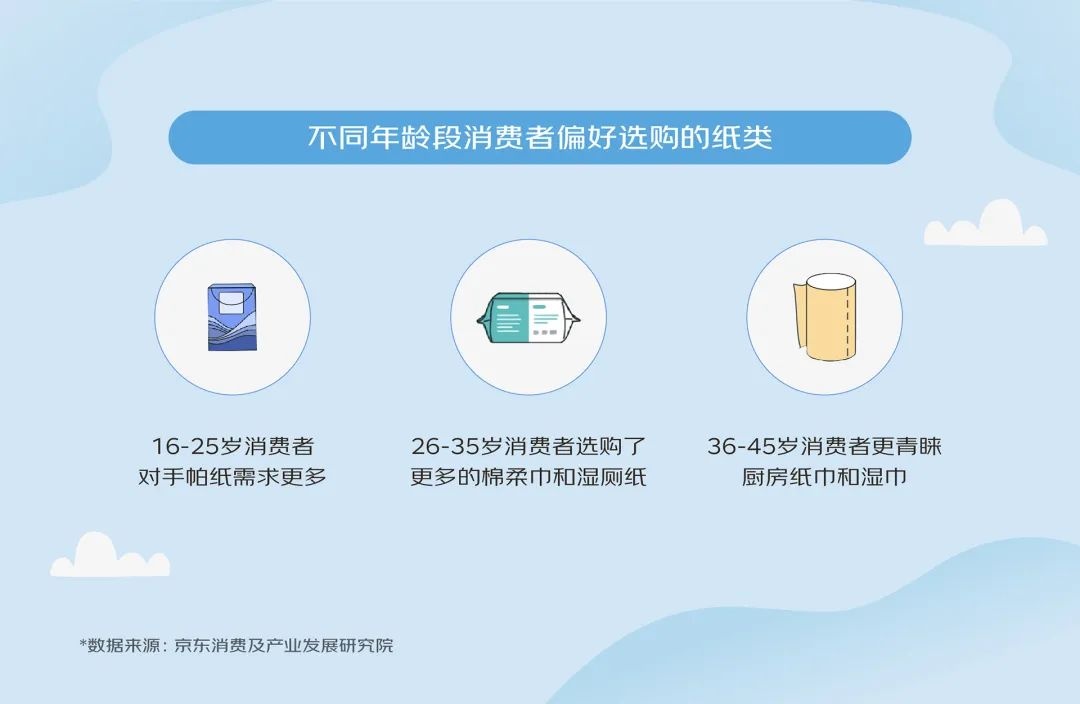 不同年龄段消费者偏好选购的纸类

16-25岁消费者
对手帕纸需求更多

26-35岁消费者选购了
更多的棉柔巾和湿厕纸

36-45岁消费者更青睐
厨房纸巾和湿巾

*数据来源：京东消费及产业发展研究院